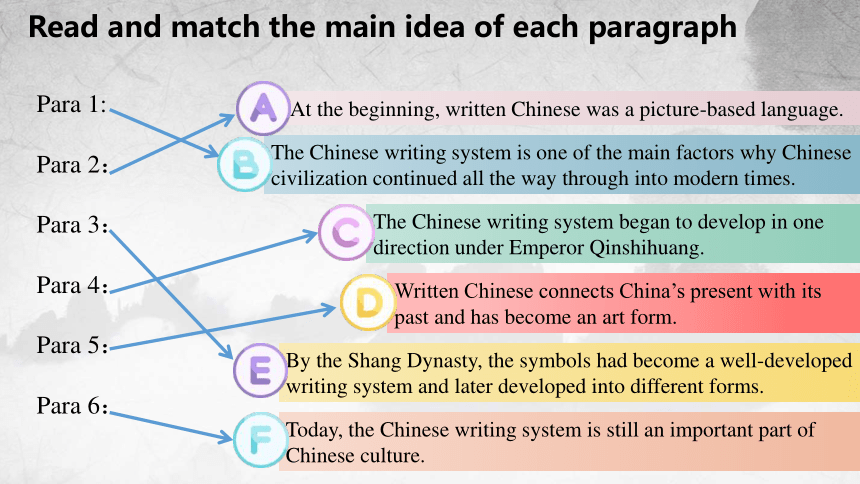 Read and match the main idea of each paragraph

Para 1:

Para 2:

Para 3:

Para 4:

Para 5:

Para 6:

A At the beginning, written Chinese was a picture-based language.

B The Chinese writing system is one of the main factors why Chinese civilization continued all the way through into modern times.

C The Chinese writing system began to develop in one direction under Emperor Qinshihuang.

D Written Chinese connects China's present with its past and has become an art form.

E By the Shang Dynasty, the symbols had become a well-developed writing system and later developed into different forms.

F Today, the Chinese writing system is still an important part of Chinese culture.